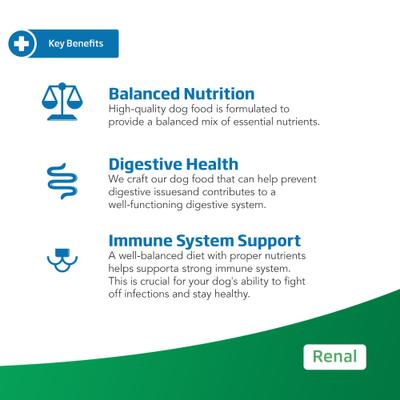 Key Benefits

Balanced Nutrition
High-quality dog food is formulated to provide a balanced mix of essential nutrients.

Digestive Health
We craft our dog food that can help prevent digestive issuesand contributes to a well-functioning digestive system.

Immune System Support
A well-balanced diet with proper nutrients helps supporta strong immune system. This is crucial for your dog's ability to fight off infections and stay healthy.

Renal